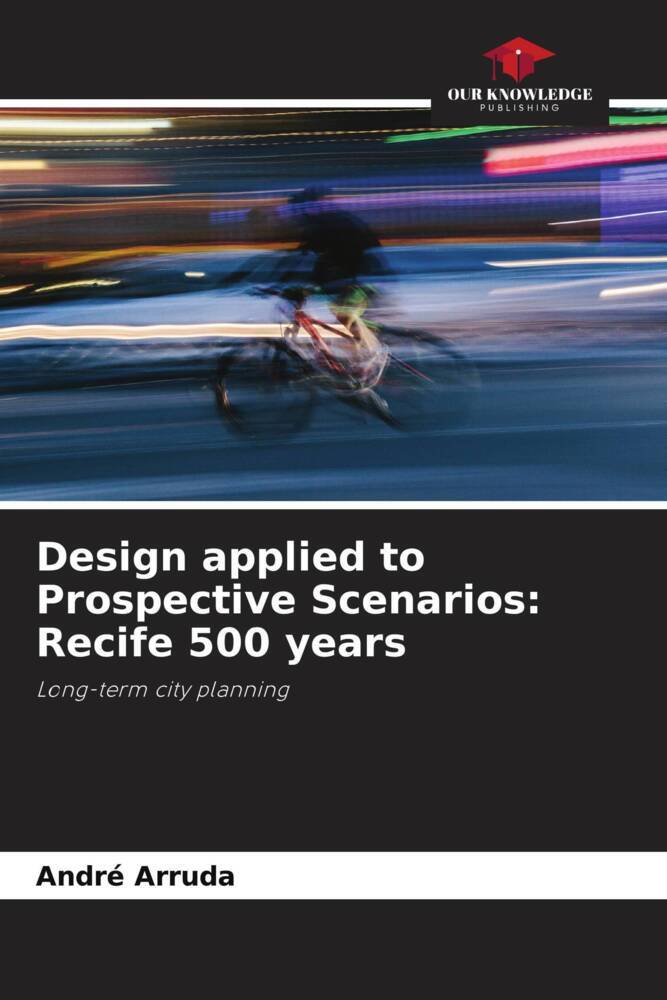 OUR KNOWLEDGE
PUBLISHING

Design applied to Prospective Scenarios: Recife 500 years

Long-term city planning

André Arruda